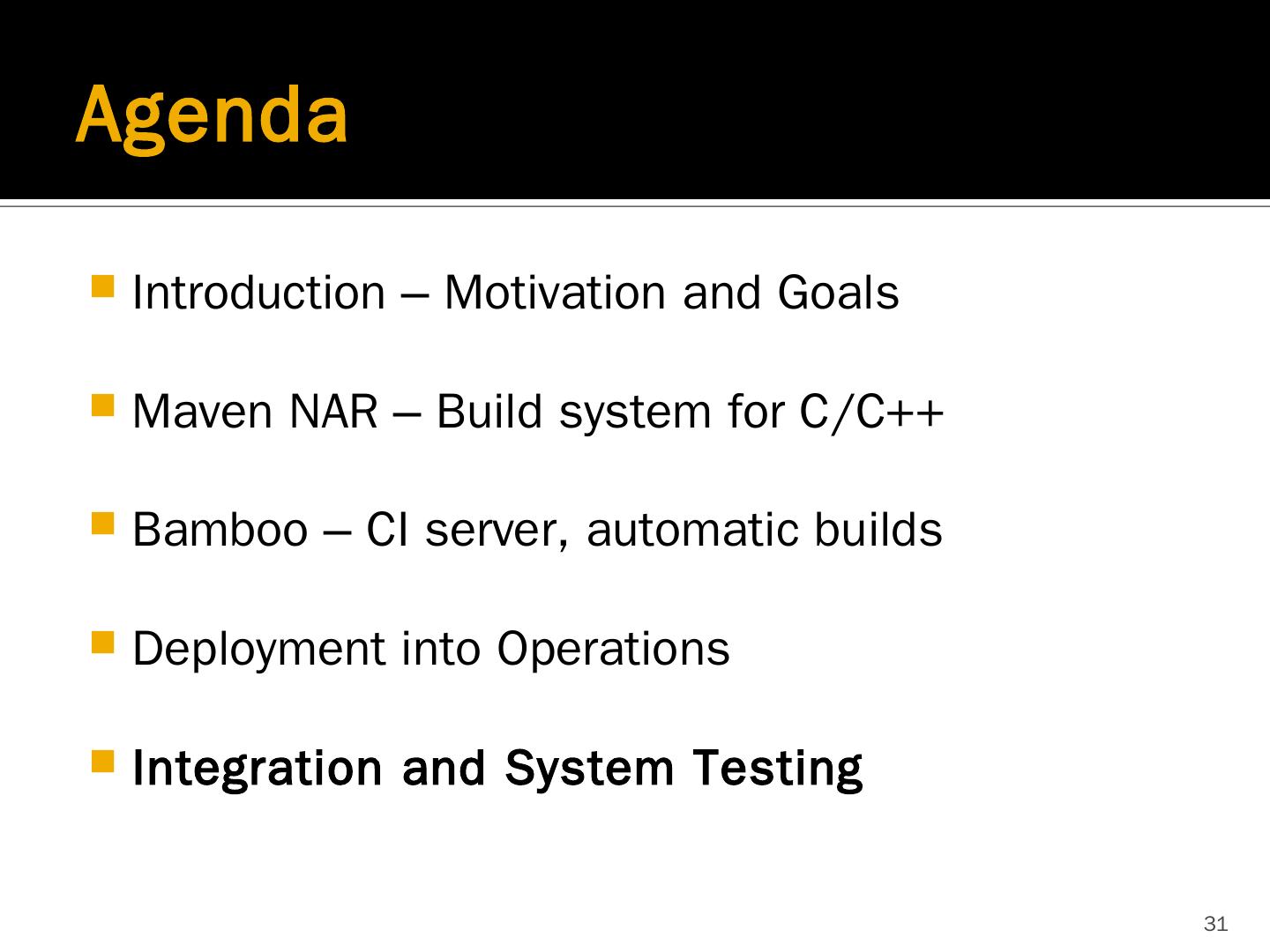 Agenda

Introduction – Motivation and Goals

Maven NAR – Build system for C/C++

Bamboo – CI server, automatic builds

Deployment into Operations

Integration and System Testing

31